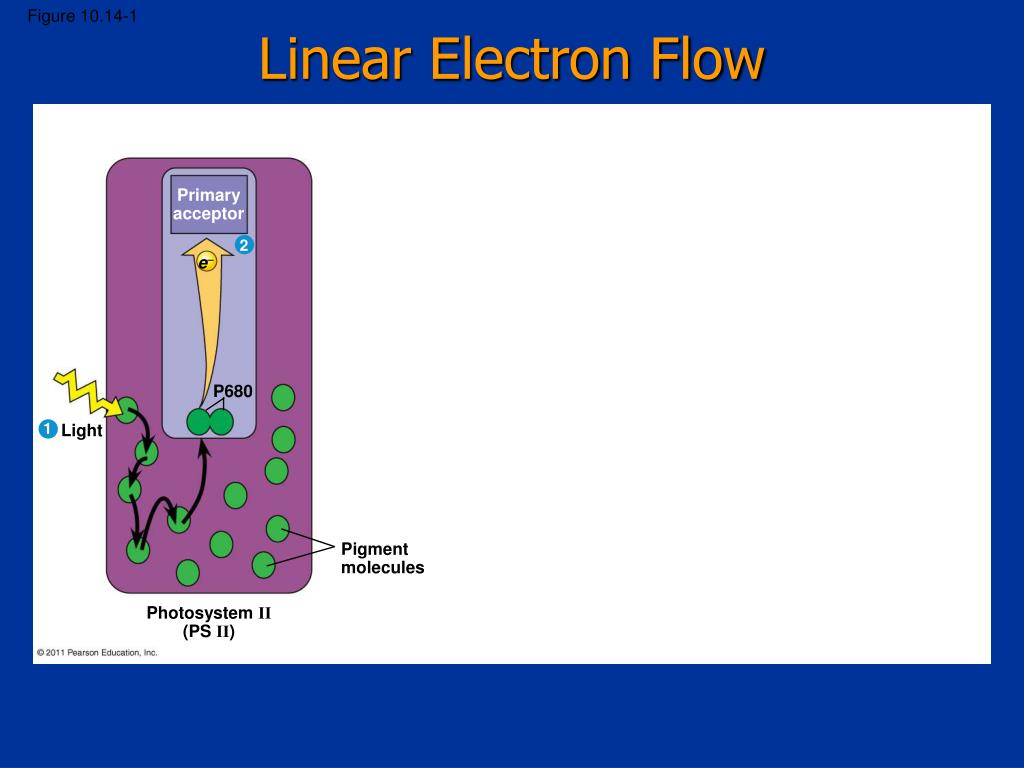 Figure 10.14-1

Linear Electron Flow

Primary acceptor

2

$e^-$

P680

1 Light

Pigment molecules

Photosystem II (PS II)

© 2011 Pearson Education, Inc.